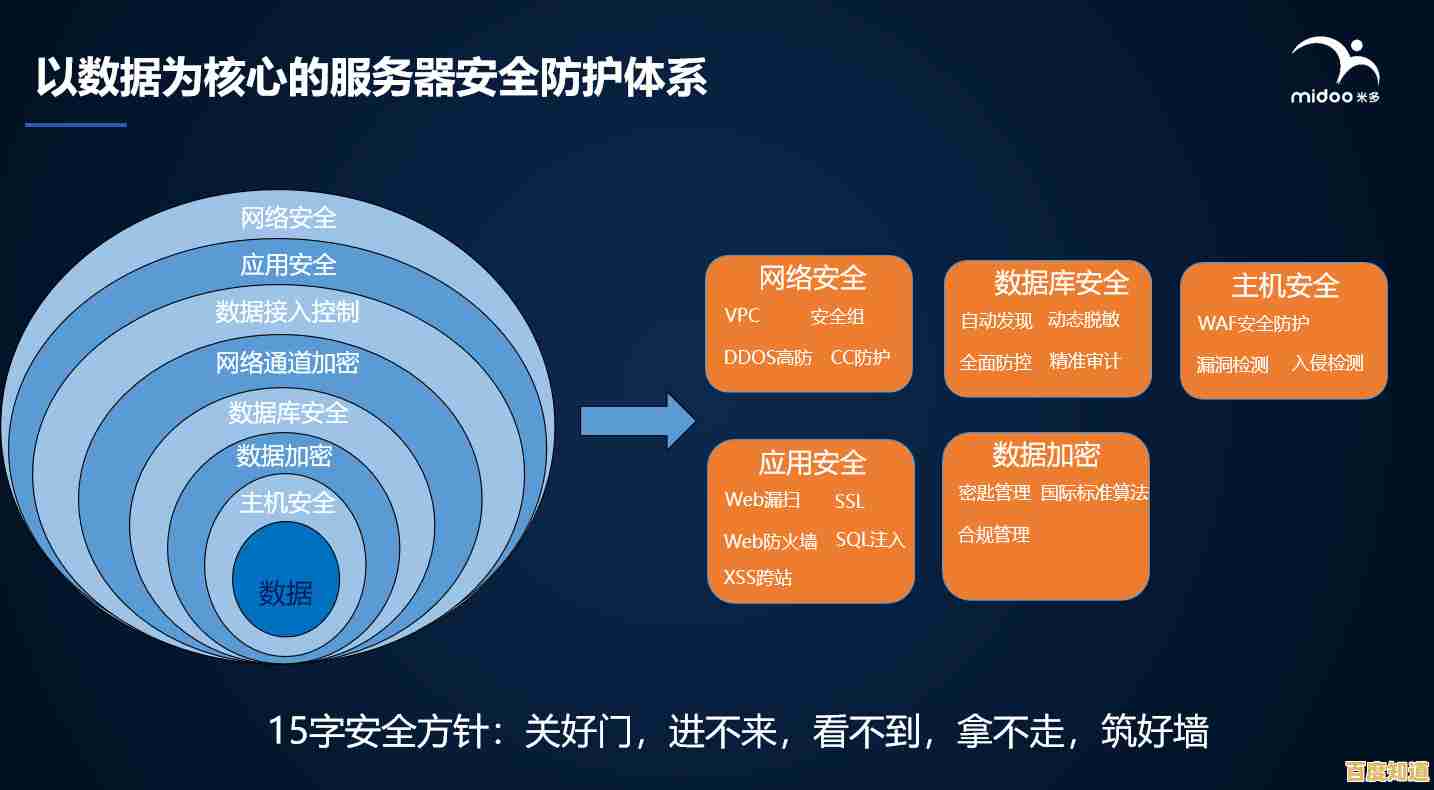 以数据为核心的服务器安全防护体系

midoo 米多

网络安全
应用安全
数据接入控制
网络通道加密
数据库安全
数据加密
主机安全
数据

网络安全
VPC 安全组
DDOS高防 CC防护

数据库安全
自动发现 动态脱敏
全面防控 精准审计

主机安全
WAF安全防护
漏洞检测 入侵检测

应用安全
Web漏扫 SSL
Web防火墙 SQL注入
XSS跨站

数据加密
密匙管理 国际标准算法
合规管理

15字安全方针：关好门，进不来，看不到，拿不走，筑好墙

百度知道